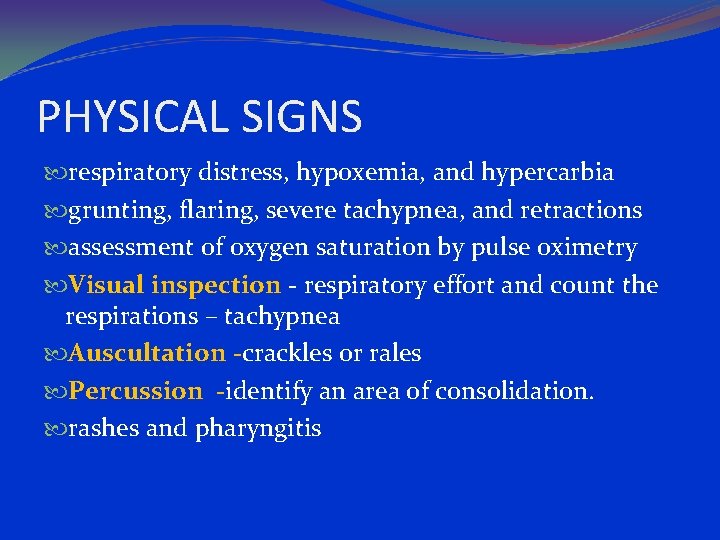 PHYSICAL SIGNS

respiratory distress, hypoxemia, and hypercarbia

grunting, flaring, severe tachypnea, and retractions

assessment of oxygen saturation by pulse oximetry

Visual inspection - respiratory effort and count the respirations – tachypnea

Auscultation -crackles or rales

Percussion -identify an area of consolidation.

rashes and pharyngitis